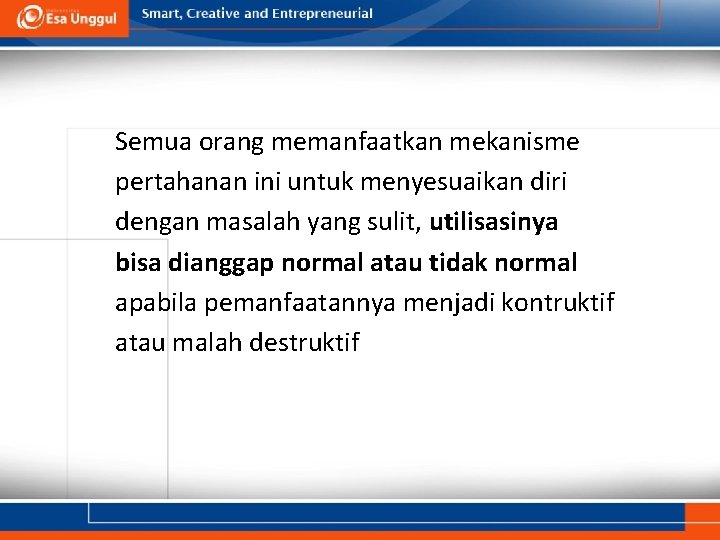 Esa Unggul

Smart, Creative and Entrepreneurial

Semua orang memanfaatkan mekanisme pertahanan ini untuk menyesuaikan diri dengan masalah yang sulit, utilisasinya bisa dianggap normal atau tidak normal apabila pemanfaatannya menjadi kontruktif atau malah destruktif